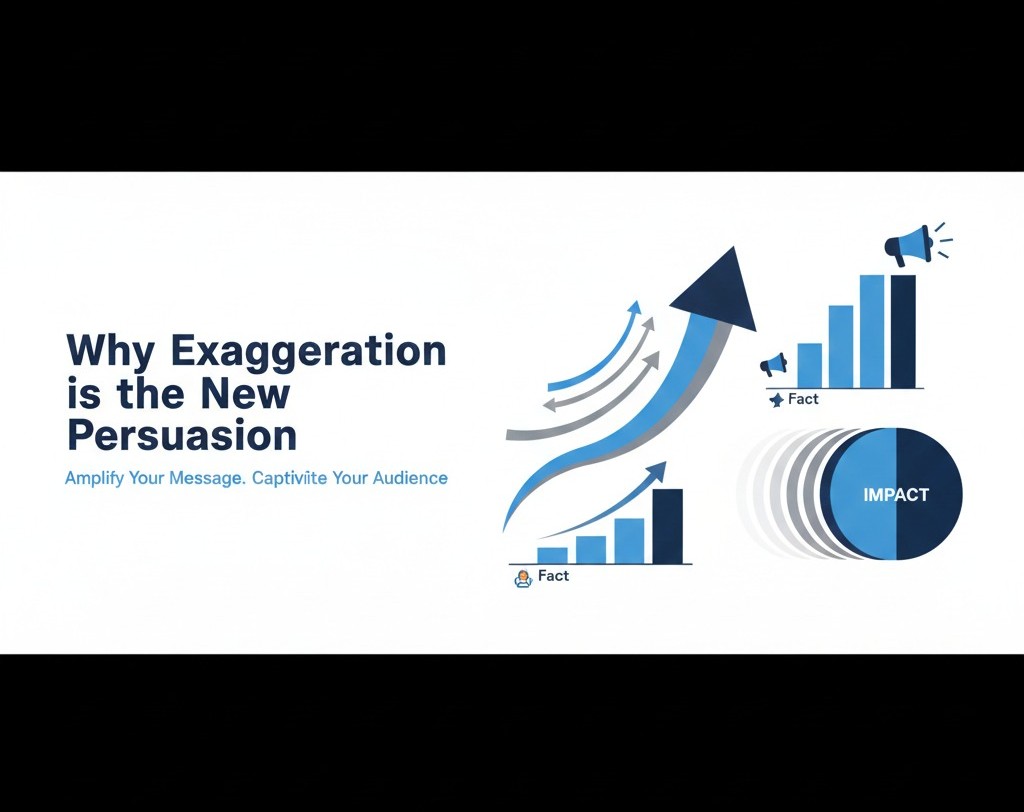 Why Exaggeration is the New Persuasion

Amplify Your Message. Captivite Your Audience

Fact

Fact

IMPACT